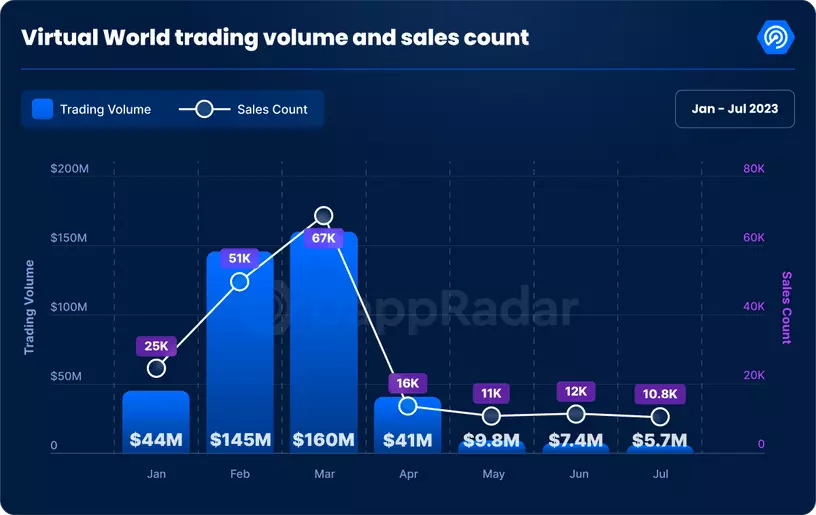 Virtual World trading volume and sales count

Trading Volume
Sales Count

Jan - Jul 2023

Trading Volume
$200M
$150M
$100M
$50M
0

Sales Count
80K
60K
40K
20K
0

DappRadar

25K
51K
67K
16K
11K
12K
10.8K

$44M
$145M
$160M
$41M
$9.8M
$7.4M
$5.7M

Jan
Feb
Mar
Apr
May
Jun
Jul